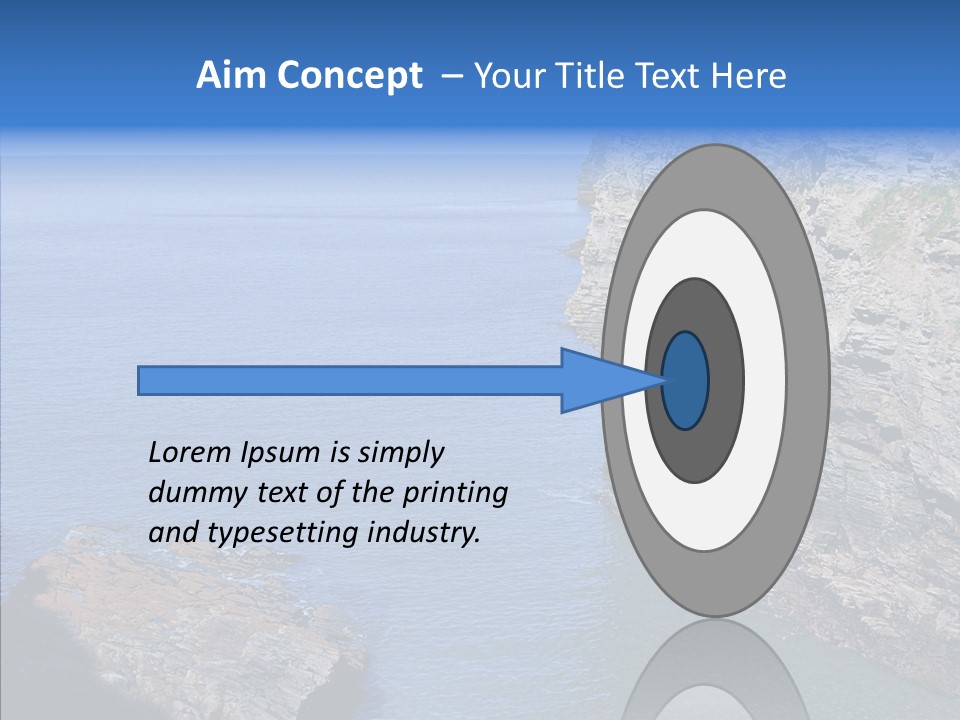 Aim Concept – Your Title Text Here

Lorem Ipsum is simply dummy text of the printing and typesetting industry.